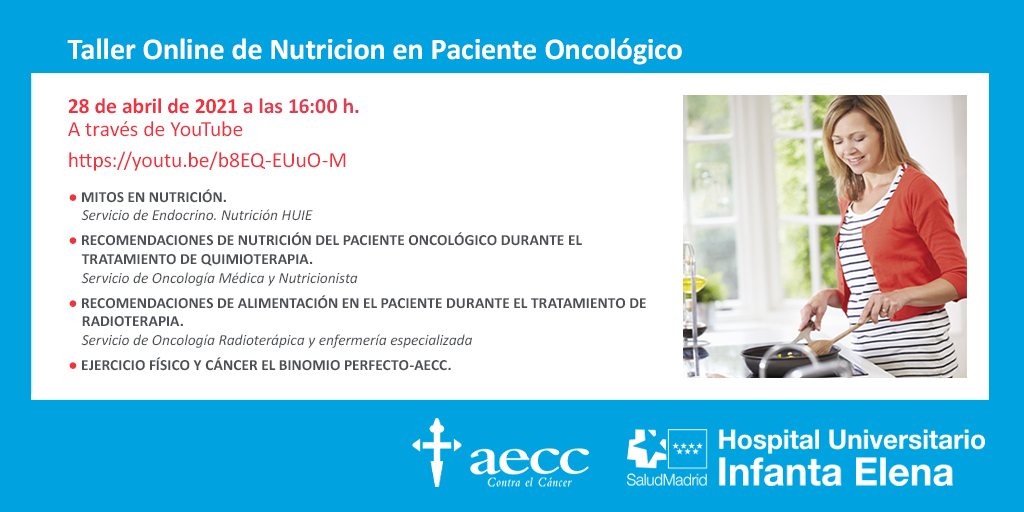 Taller Online de Nutricion en Paciente Oncológico

28 de abril de 2021 a las 16:00 h.
A través de YouTube
https://youtu.be/b8EQ-EUuO-M

● MITOS EN NUTRICIÓN.
Servicio de Endocrino. Nutrición HUIE

● RECOMENDACIONES DE NUTRICIÓN DEL PACIENTE ONCOLÓGICO DURANTE EL TRATAMIENTO DE QUIMIOTERAPIA.
Servicio de Oncología Médica y Nutricionista

● RECOMENDACIONES DE ALIMENTACIÓN EN EL PACIENTE DURANTE EL TRATAMIENTO DE RADIOTERAPIA.
Servicio de Oncología Radioterápica y enfermería especializada

● EJERCICIO FÍSICO Y CÁNCER EL BINOMIO PERFECTO-AECC.

aecc
Contra el Cáncer

SaludMadrid
Hospital Universitario
Infanta Elena